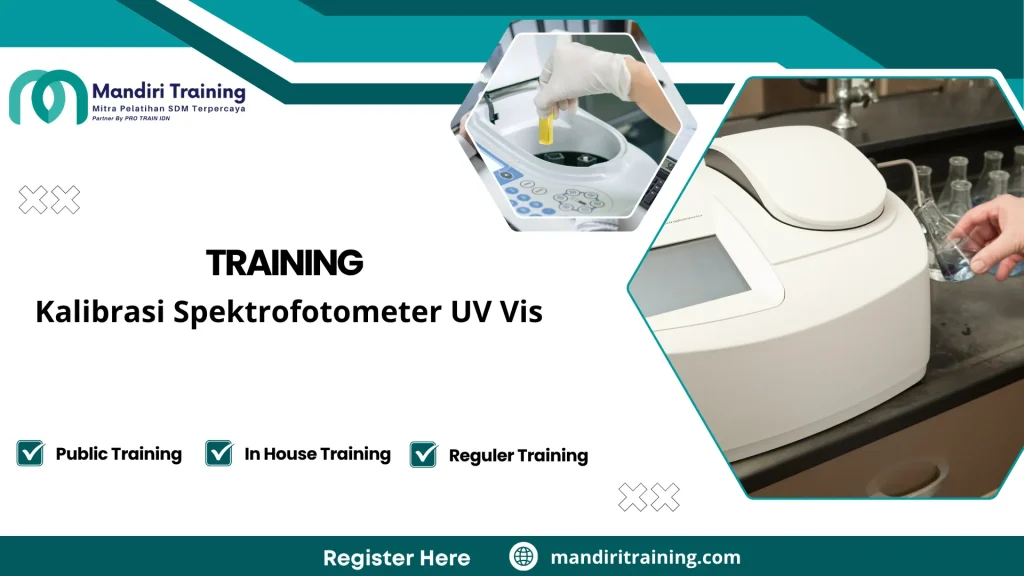 Mandiri Training
Mitra Pelatihan SDM Terpercaya
Partner By PRO TRAIN IDN

TRAINING
Kalibrasi Spektrofotometer UV Vis

Public Training
In House Training
Reguler Training

Register Here
mandiritraining.com